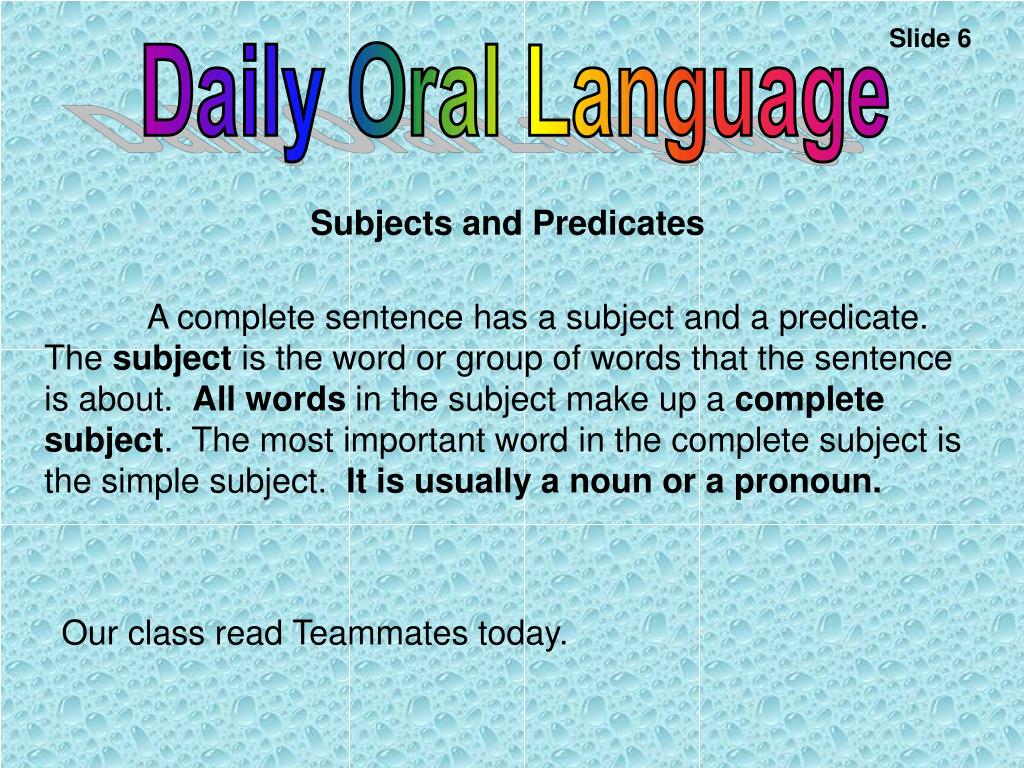 Slide 6

Daily Oral Language

Subjects and Predicates

A complete sentence has a subject and a predicate. The subject is the word or group of words that the sentence is about. All words in the subject make up a complete subject. The most important word in the complete subject is the simple subject. It is usually a noun or a pronoun.

Our class read Teammates today.